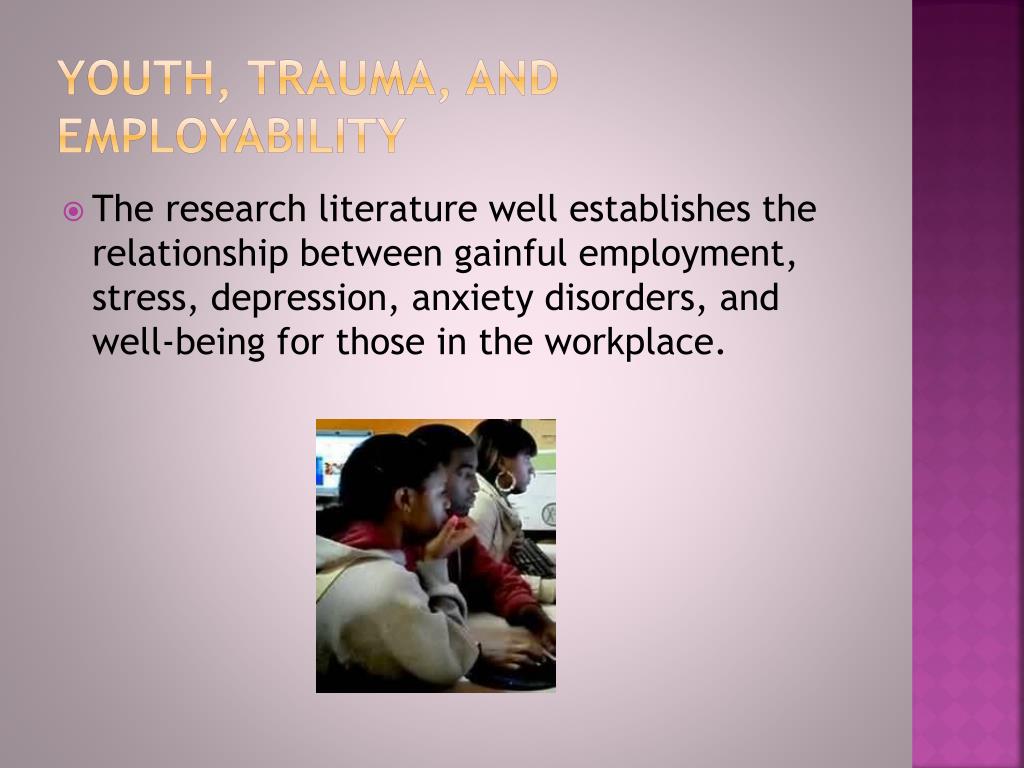 YOUTH, TRAUMA, AND EMPLOYABILITY

The research literature well establishes the relationship between gainful employment, stress, depression, anxiety disorders, and well-being for those in the workplace.